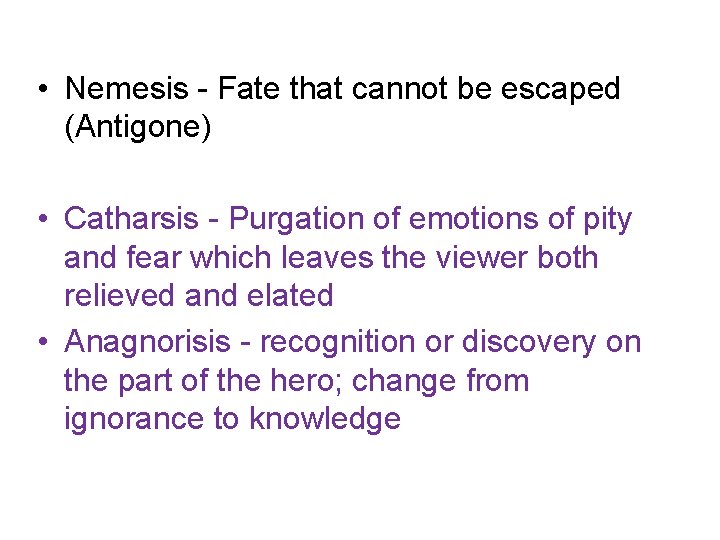 • Nemesis - Fate that cannot be escaped (Antigone)

• Catharsis - Purgation of emotions of pity and fear which leaves the viewer both relieved and elated

• Anagnorisis - recognition or discovery on the part of the hero; change from ignorance to knowledge